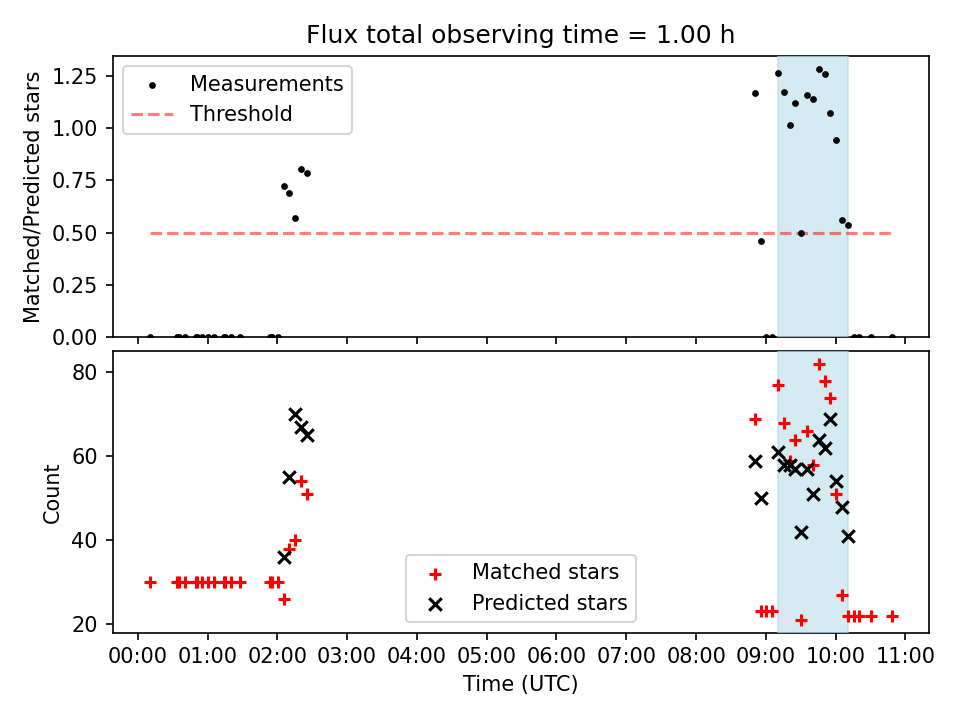 Flux total observing time = 1.00 h

Matched/Predicted stars

1.25
1.00
0.75
0.50
0.25
0.00

Measurements
Threshold

Count

80
60
40
20

Matched stars
Predicted stars

00:00 01:00 02:00 03:00 04:00 05:00 06:00 07:00 08:00 09:00 10:00 11:00
Time (UTC)